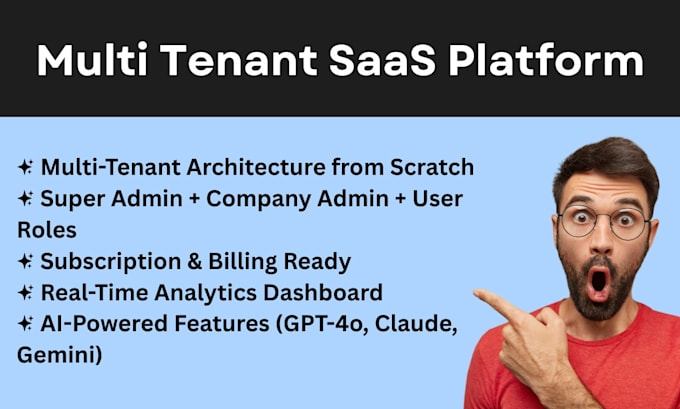 Multi Tenant SaaS Platform

✦ Multi-Tenant Architecture from Scratch
✦ Super Admin + Company Admin + User Roles
✦ Subscription & Billing Ready
✦ Real-Time Analytics Dashboard
✦ AI-Powered Features (GPT-4o, Claude, Gemini)